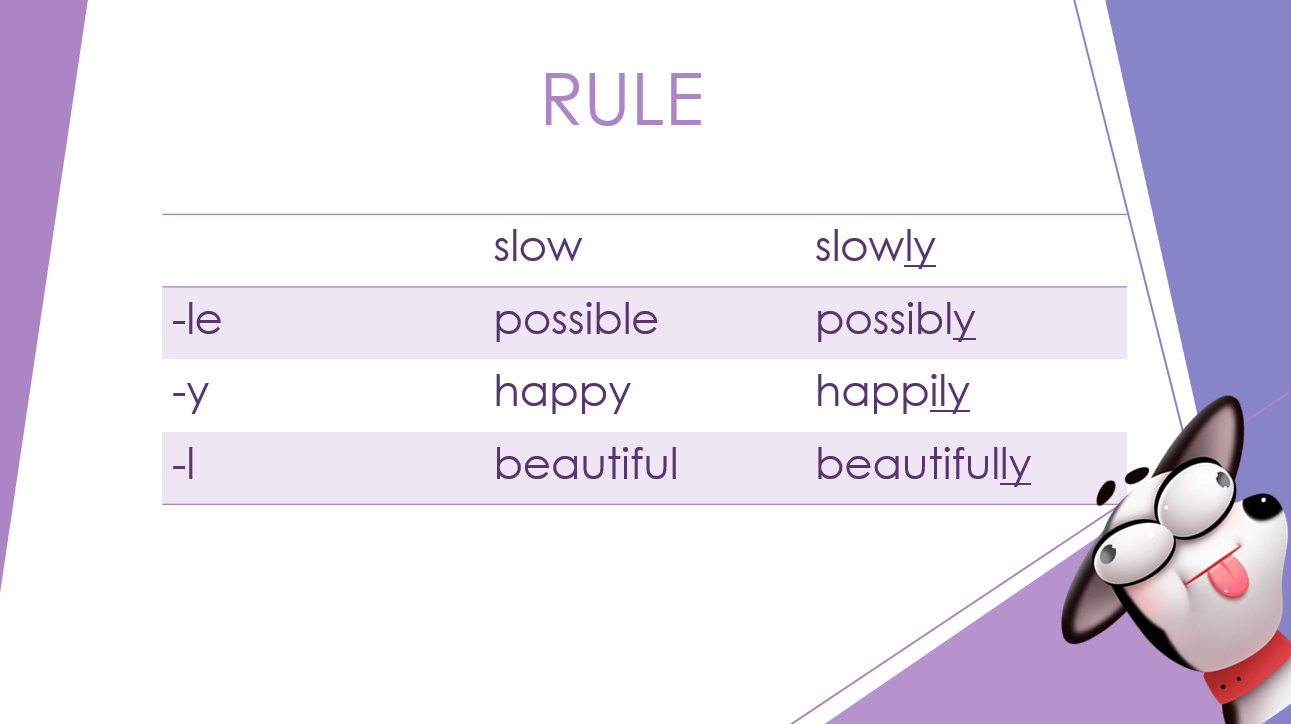 RULE

| | slow | slowly |
|---|---|---|
| -le | possible | possibly |
| -y | happy | happily |
| -l | beautiful | beautifully |